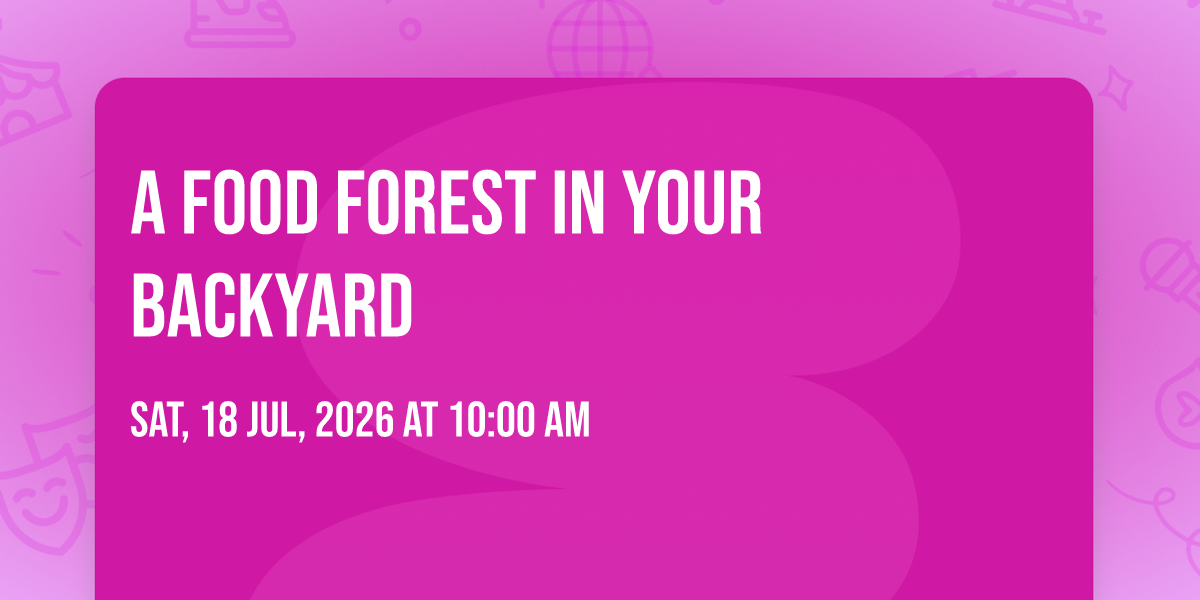 A FOOD FOREST IN YOUR BACKYARD

SAT, 18 JUL, 2026 AT 10:00 AM